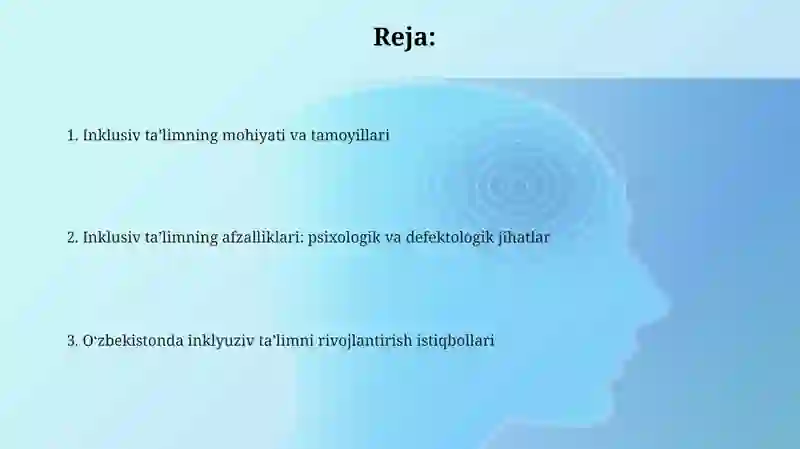 Reja:

1. Inklusiv ta'limning mohiyati va tamoyillari

2. Inklusiv ta'limning afzalliklari: psixologik va defektologik jihatlar

3. O'zbekistonda inklyuziv ta'limni rivojlantirish istiqbollari